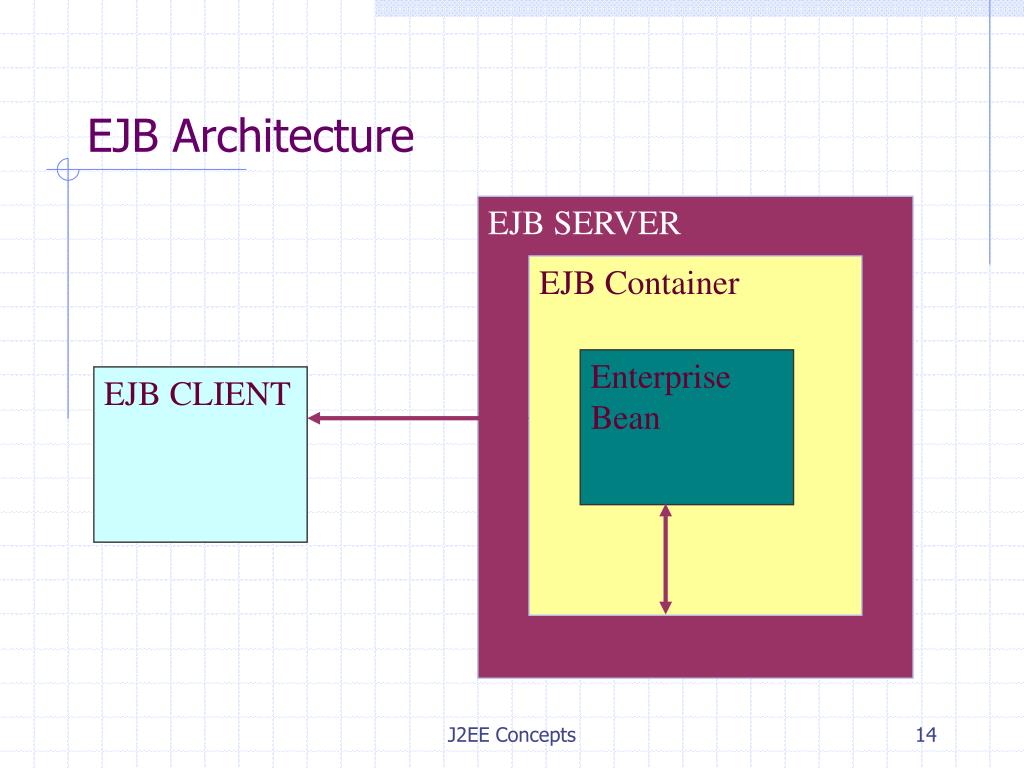 EJB Architecture

EJB CLIENT

EJB SERVER

EJB Container

Enterprise Bean

J2EE Concepts

14